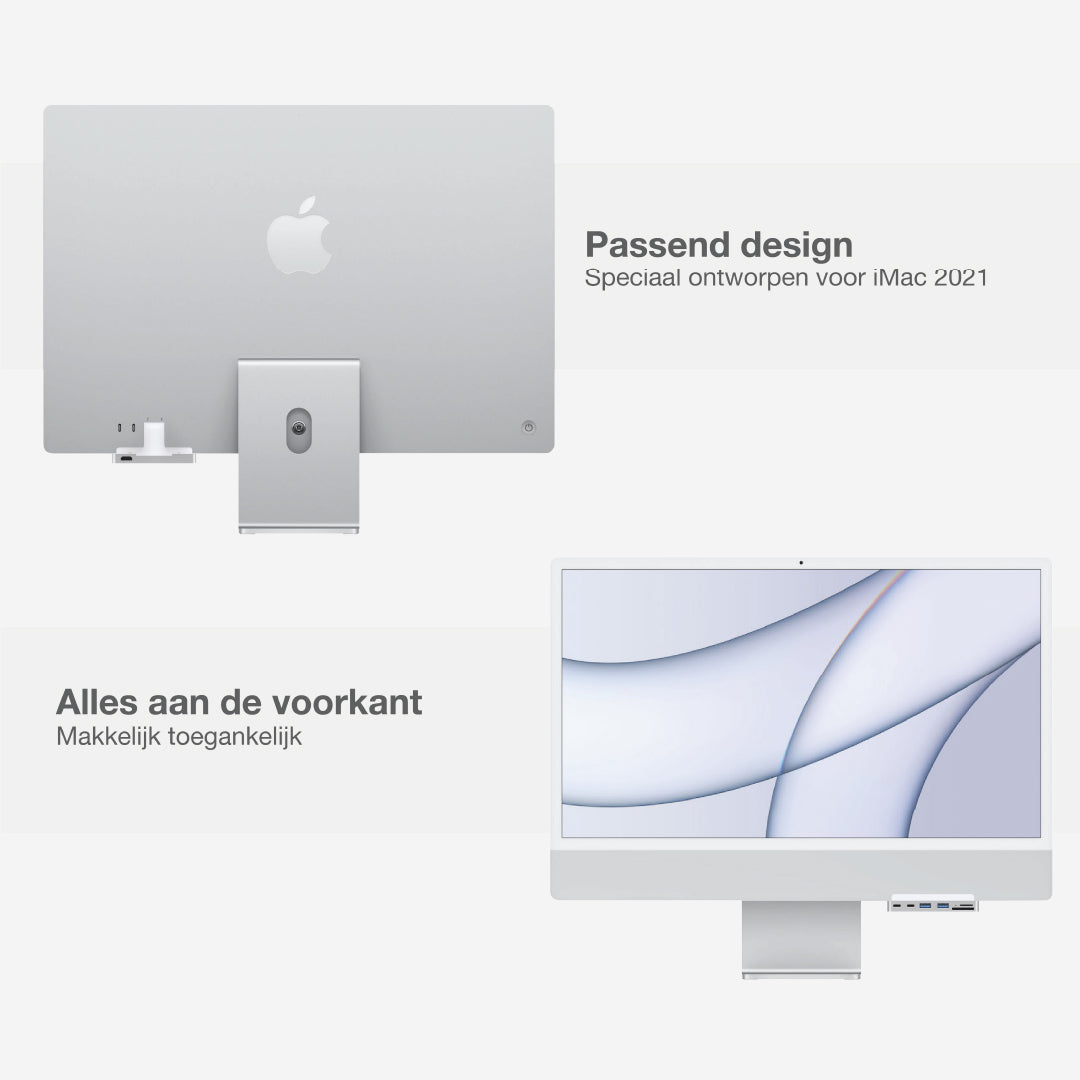 Passend design
Speciaal ontworpen voor iMac 2021

Alles aan de voorkant
Makkelijk toegankelijk